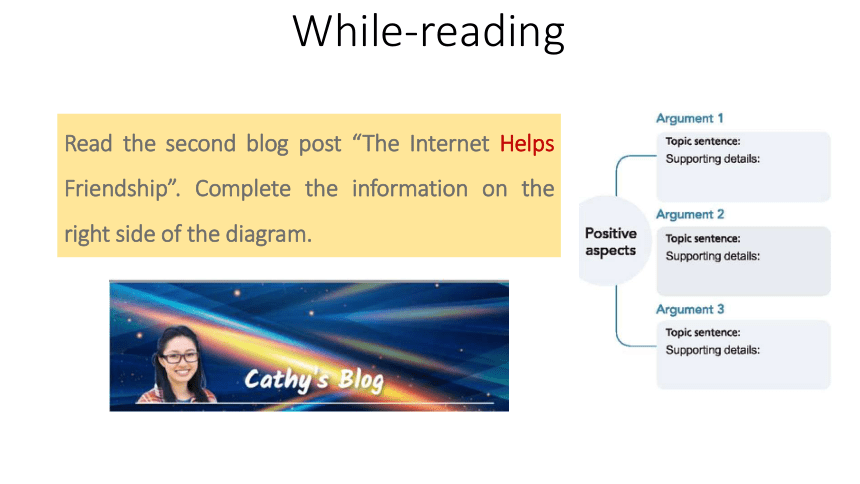 While-reading

Read the second blog post “The Internet Helps Friendship”. Complete the information on the right side of the diagram.

Cathy's Blog

Positive aspects

Argument 1
Topic sentence:
Supporting details:

Argument 2
Topic sentence:
Supporting details:

Argument 3
Topic sentence:
Supporting details: